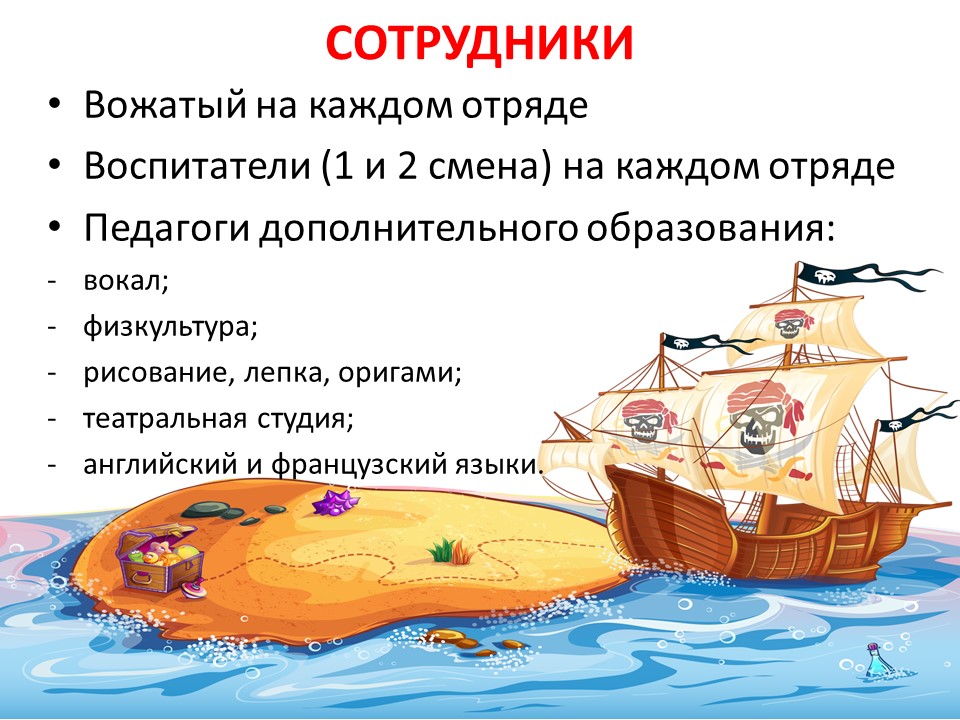 СОТРУДНИКИ

• Вожатый на каждом отряде
• Воспитатели (1 и 2 смена) на каждом отряде
• Педагоги дополнительного образования:
- вокал;
- физкультура;
- рисование, лепка, оригами;
- театральная студия;
- английский и французский языки.